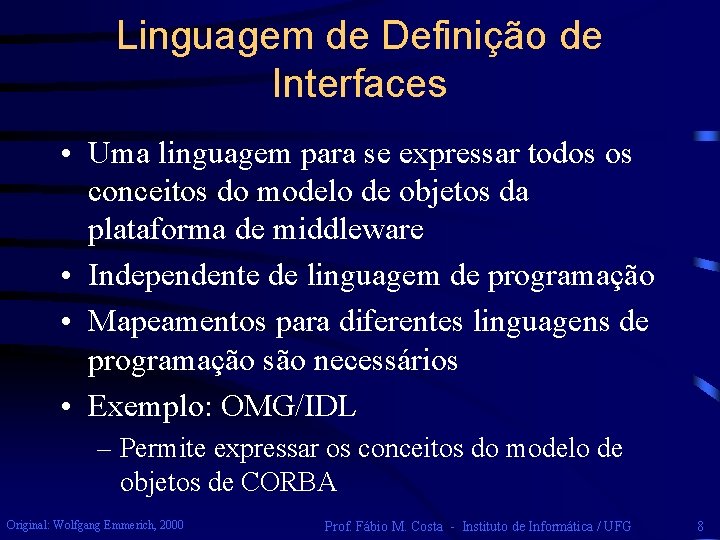 Linguagem de Definição de Interfaces

• Uma linguagem para se expressar todos os conceitos do modelo de objetos da plataforma de middleware
• Independente de linguagem de programação
• Mapeamentos para diferentes linguagens de programação são necessários
• Exemplo: OMG/IDL
– Permite expressar os conceitos do modelo de objetos de CORBA

Original: Wolfgang Emmerich, 2000

Prof. Fábio M. Costa - Instituto de Informática / UFG

8